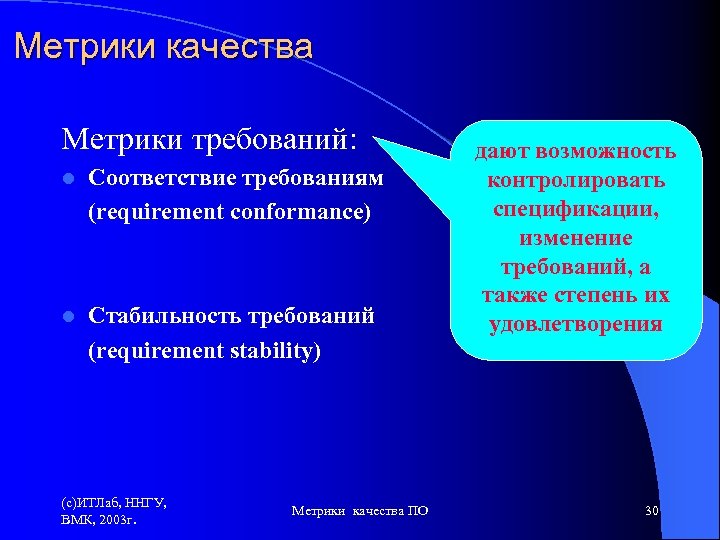 Метрики качества

Метрики требований:

- Соответствие требованиям (requirement conformance)
- Стабильность требований (requirement stability)

дают возможность контролировать спецификации, изменение требований, а также степень их удовлетворения

(с)ИТЛаб, ННГУ, ВМК, 2003г.

Метрики качества ПО

30